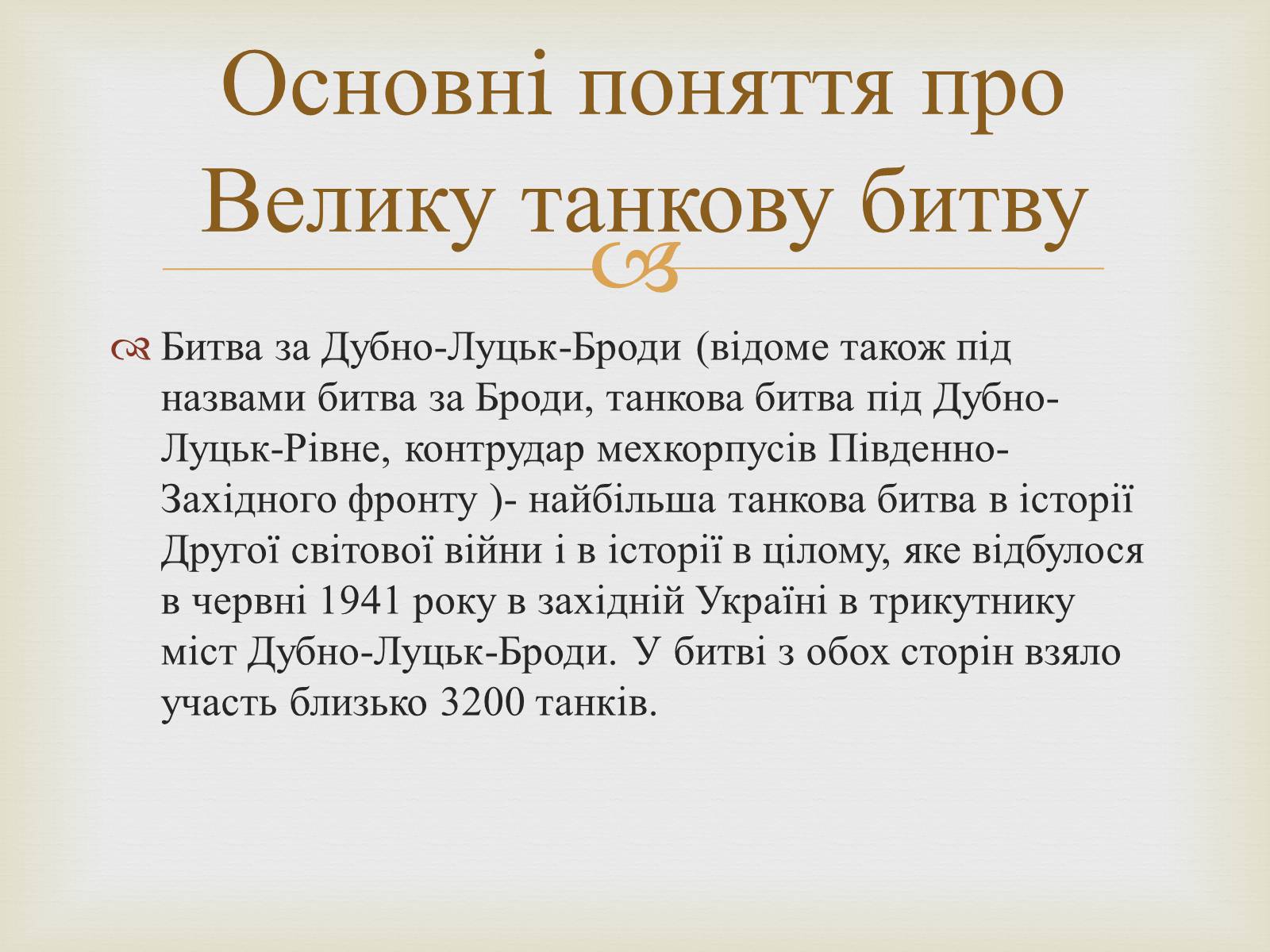 Основні поняття про Велику танкову битву

Битва за Дубно-Луцьк-Броди (відоме також під назвами битва за Броди, танкова битва під Дубно-Луцьк-Рівне, контрудар мехкорпусів Південно-Західного фронту )- найбільша танкова битва в історії Другої світової війни і в історії в цілому, яке відбулося в червні 1941 року в західній Україні в трикутнику міст Дубно-Луцьк-Броди. У битві з обох сторін взяло участь близько 3200 танків.